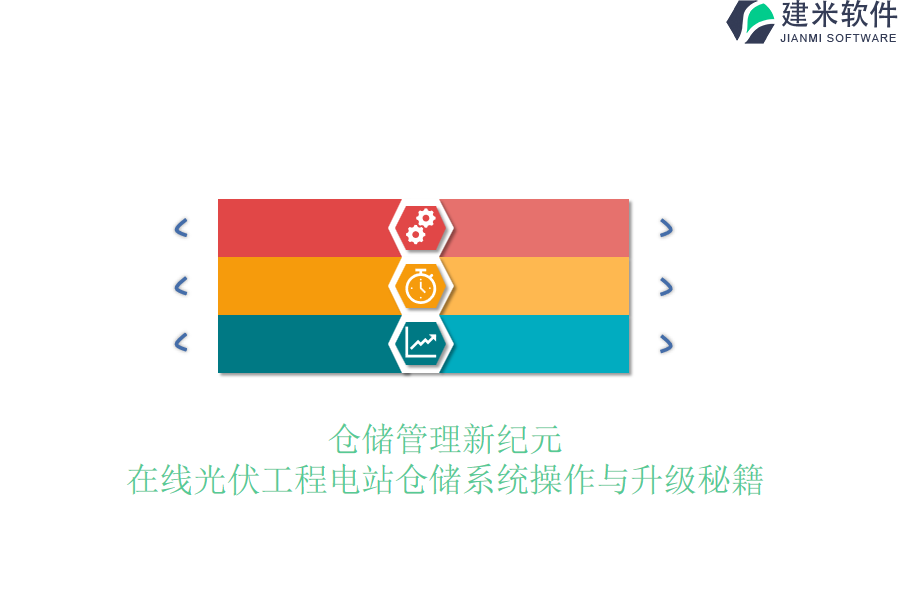 建米软件
JIANMI SOFTWARE

仓储管理新纪元
在线光伏工程电站仓储系统操作与升级秘籍